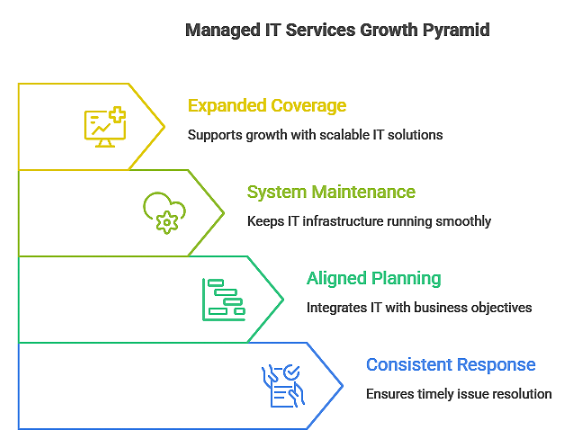 Managed IT Services Growth Pyramid

Expanded Coverage

Supports growth with scalable IT solutions

System Maintenance

Keeps IT infrastructure running smoothly

Aligned Planning

Integrates IT with business objectives

Consistent Response

Ensures timely issue resolution